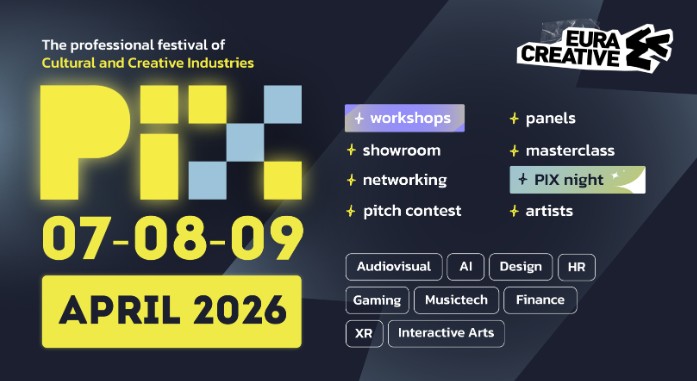 The professional festival of
Cultural and Creative Industries

EURA CREATIVE

PIX

07-08-09

APRIL 2026

+ workshops
+ showroom
+ networking
+ pitch contest

+ panels
+ masterclass
+ PIX night
+ artists

Audiovisual
AI
Design
HR
Gaming
Musictech
Finance
XR
Interactive Arts